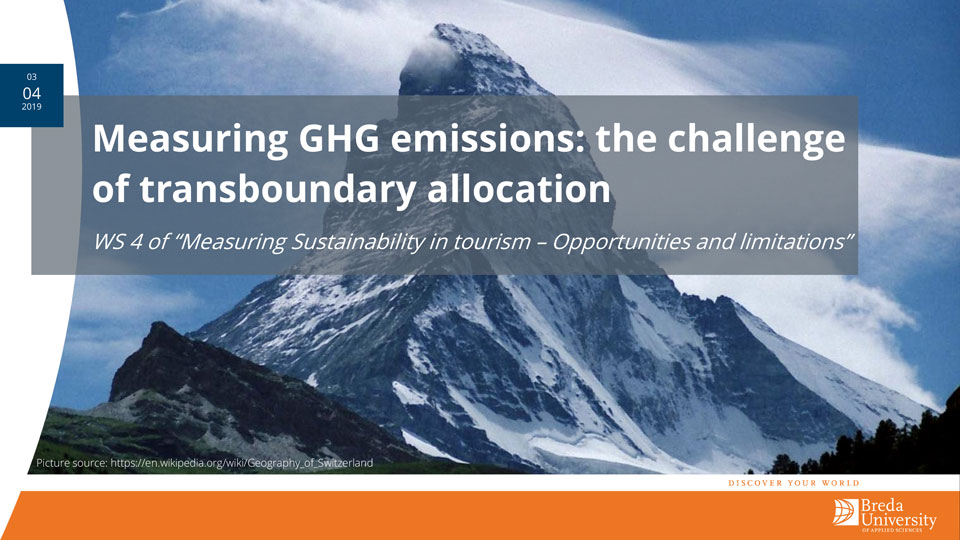 03
04
2019

Measuring GHG emissions: the challenge of transboundary allocation

WS 4 of "Measuring Sustainability in tourism – Opportunities and limitations"

Picture source: https://en.wikipedia.org/wiki/Geography_of_Switzerland

DISCOVER YOUR WORLD

Breda University
OF APPLIED SCIENCES